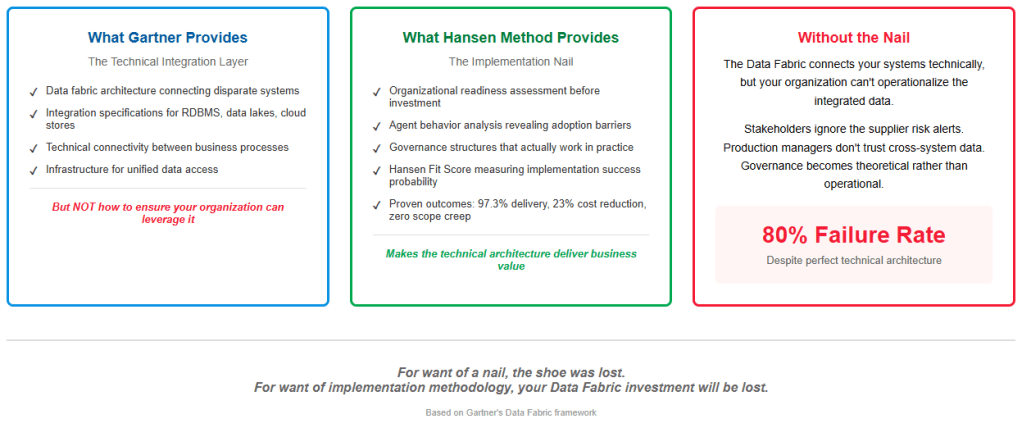 What Gartner Provides

The Technical Integration Layer

✓ Data fabric architecture connecting disparate systems
✓ Integration specifications for RDBMS, data lakes, cloud stores
✓ Technical connectivity between business processes
✓ Infrastructure for unified data access

But NOT how to ensure your organization can leverage it

What Hansen Method Provides

The Implementation Nail

✓ Organizational readiness assessment before investment
✓ Agent behavior analysis revealing adoption barriers
✓ Governance structures that actually work in practice
✓ Hansen Fit Score measuring implementation success probability
✓ Proven outcomes: 97.3% delivery, 23% cost reduction, zero scope creep

Makes the technical architecture deliver business value

Without the Nail

The Data Fabric connects your systems technically, but your organization can't operationalize the integrated data.

Stakeholders ignore the supplier risk alerts. Production managers don't trust cross-system data. Governance becomes theoretical rather than operational.

80% Failure Rate

Despite perfect technical architecture

For want of a nail, the shoe was lost.
For want of implementation methodology, your Data Fabric investment will be lost.

Based on Gartner's Data Fabric framework